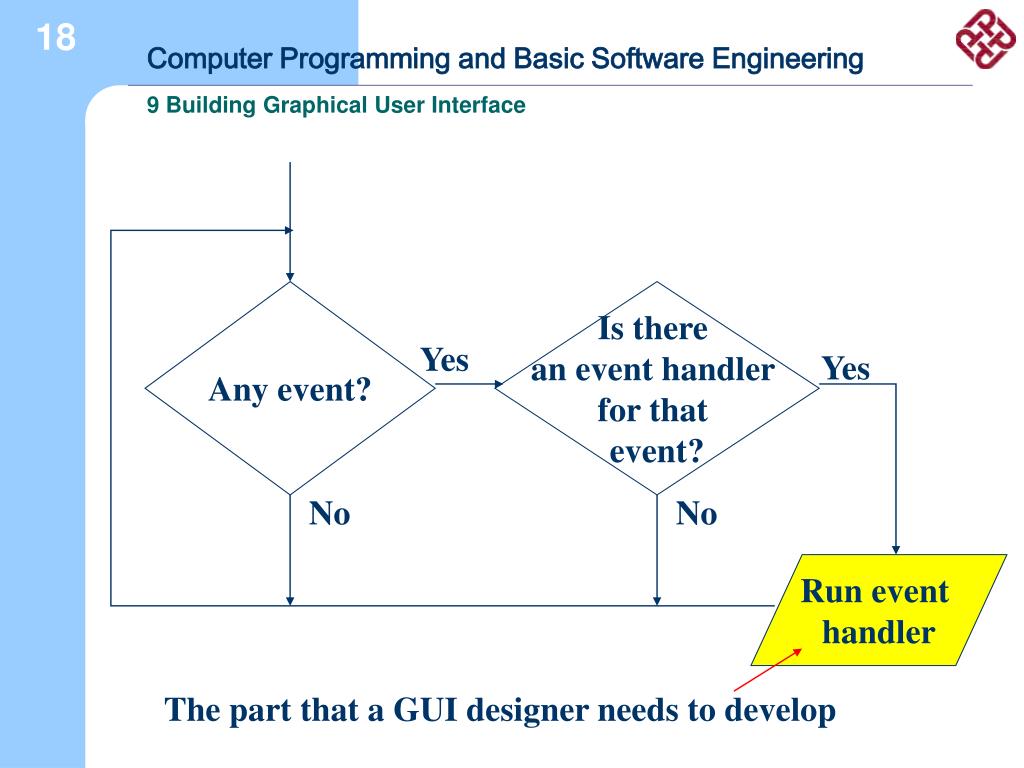 18

Computer Programming and Basic Software Engineering

9 Building Graphical User Interface

Any event?

Yes

Is there an event handler for that event?

Yes

No

No

Run event handler

The part that a GUI designer needs to develop